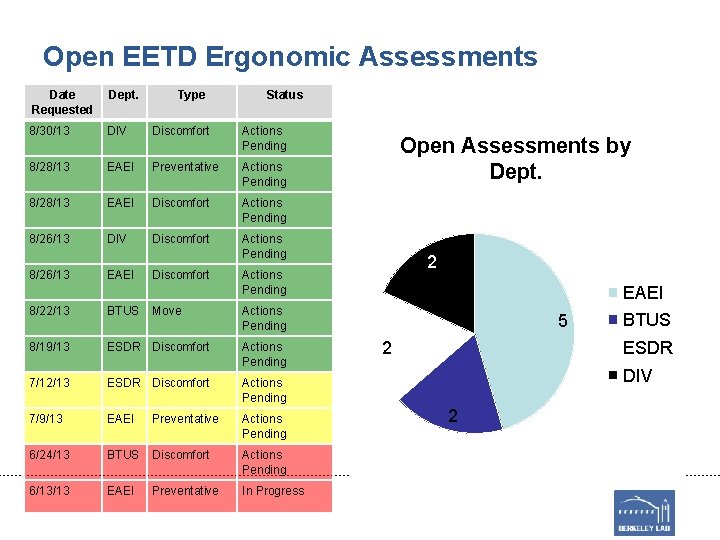 Open EETD Ergonomic Assessments

| Date Requested | Dept. | Type | Status |
|---|---|---|---|
| 8/30/13 | DIV | Discomfort | Actions Pending |
| 8/28/13 | EAEI | Preventative | Actions Pending |
| 8/28/13 | EAEI | Discomfort | Actions Pending |
| 8/26/13 | DIV | Discomfort | Actions Pending |
| 8/26/13 | EAEI | Discomfort | Actions Pending |
| 8/22/13 | BTUS | Move | Actions Pending |
| 8/19/13 | ESDR | Discomfort | Actions Pending |
| 7/12/13 | ESDR | Discomfort | Actions Pending |
| 7/9/13 | EAEI | Preventative | Actions Pending |
| 6/24/13 | BTUS | Discomfort | Actions Pending |
| 6/13/13 | EAEI | Preventative | In Progress |

Open Assessments by Dept.

2
5
2
2

EAEI
BTUS
ESDR
DIV

BERKELEY LAB